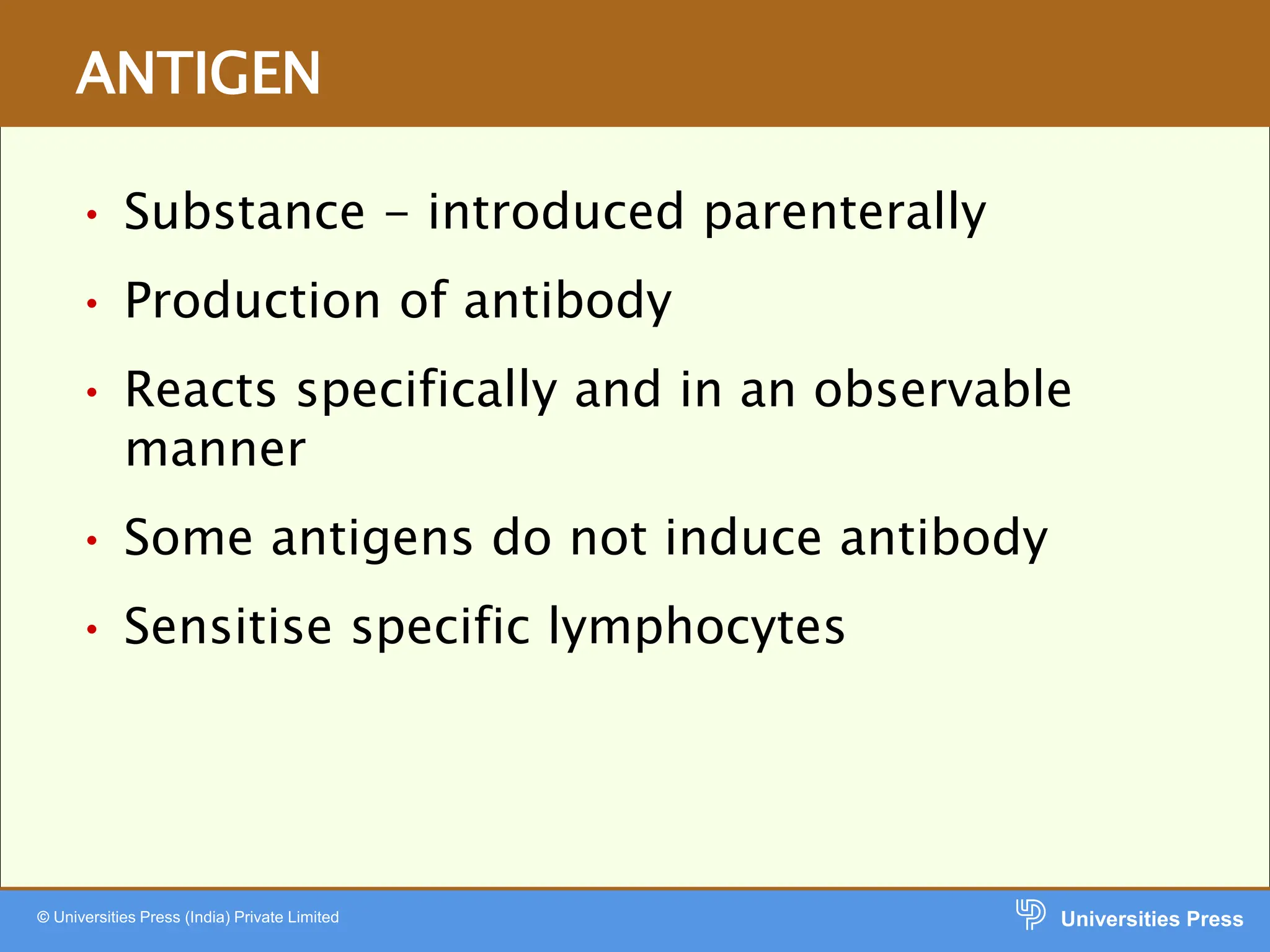 ANTIGEN

• Substance – introduced parenterally
• Production of antibody
• Reacts specifically and in an observable manner
• Some antigens do not induce antibody
• Sensitise specific lymphocytes

© Universities Press (India) Private Limited

Universities Press